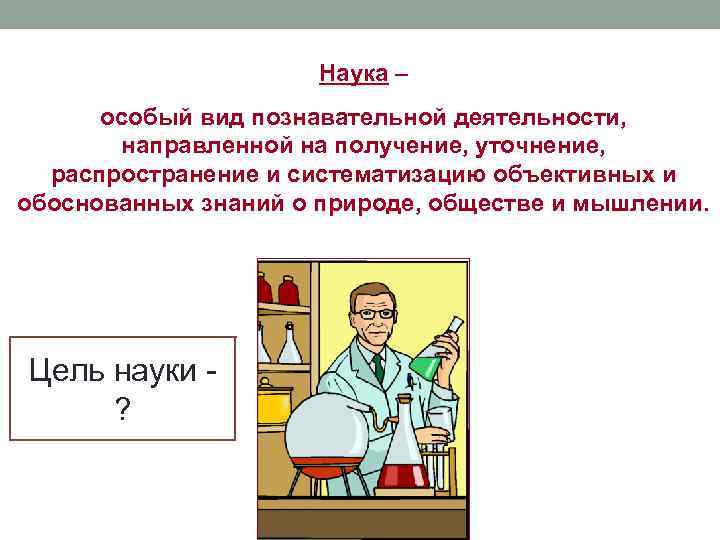 Наука –

особый вид познавательной деятельности, направленной на получение, уточнение, распространение и систематизацию объективных и обоснованных знаний о природе, обществе и мышлении.

Цель науки - ?